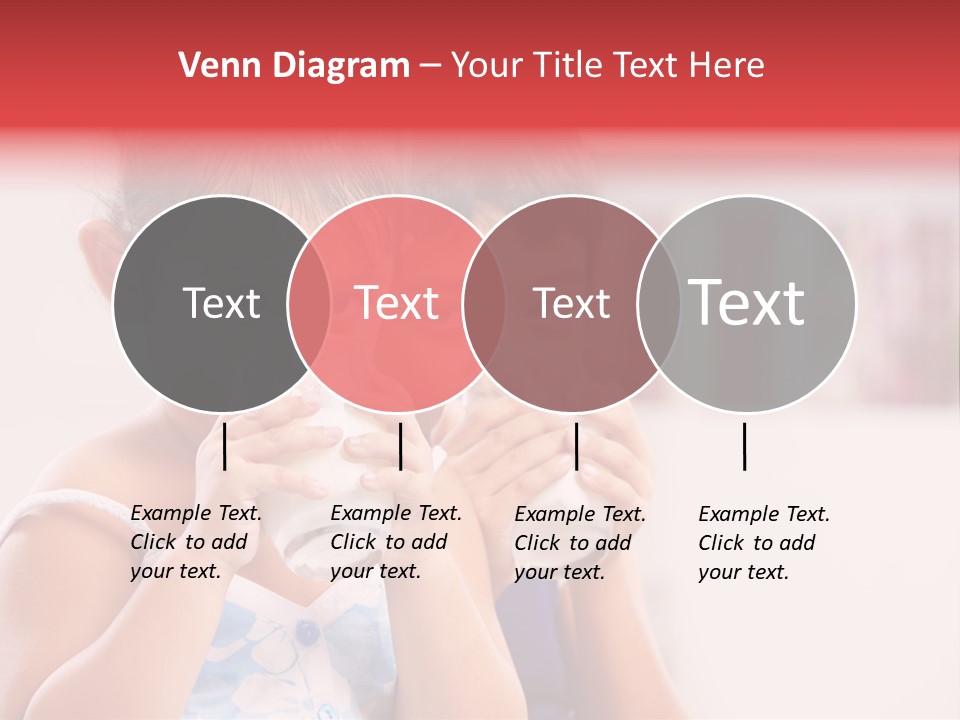 Venn Diagram – Your Title Text Here

Text

Text

Text

Text

Example Text. Click to add your text.

Example Text. Click to add your text.

Example Text. Click to add your text.

Example Text. Click to add your text.